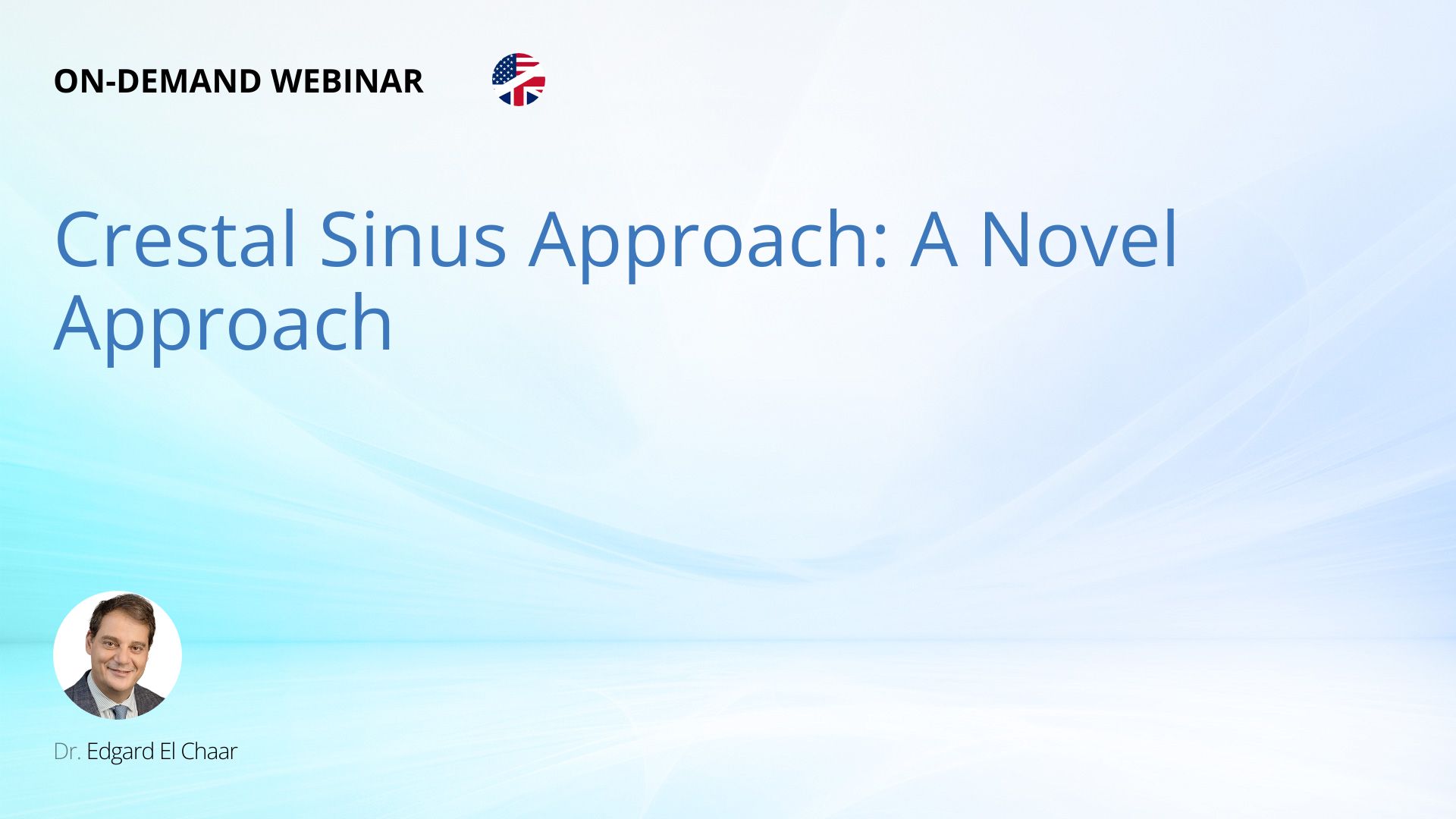 ON-DEMAND WEBINAR

Crestal Sinus Approach: A Novel Approach

Dr. Edgard El Chaar